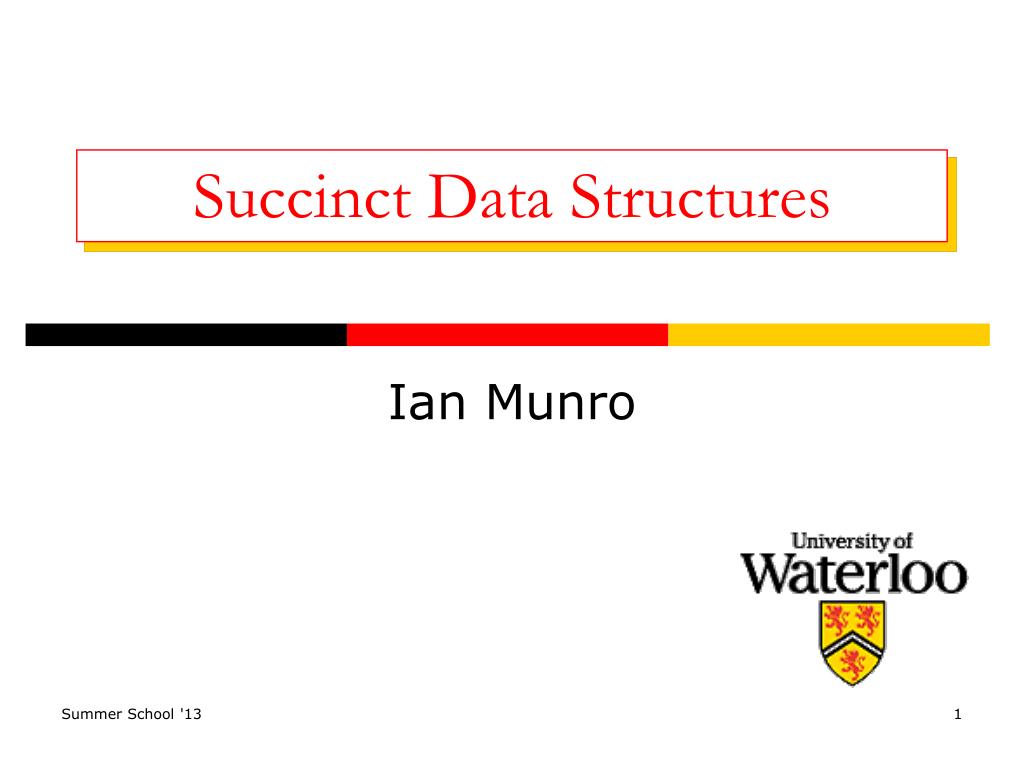 Succinct Data Structures

Ian Munro

University of
Waterloo

Summer School '13

1